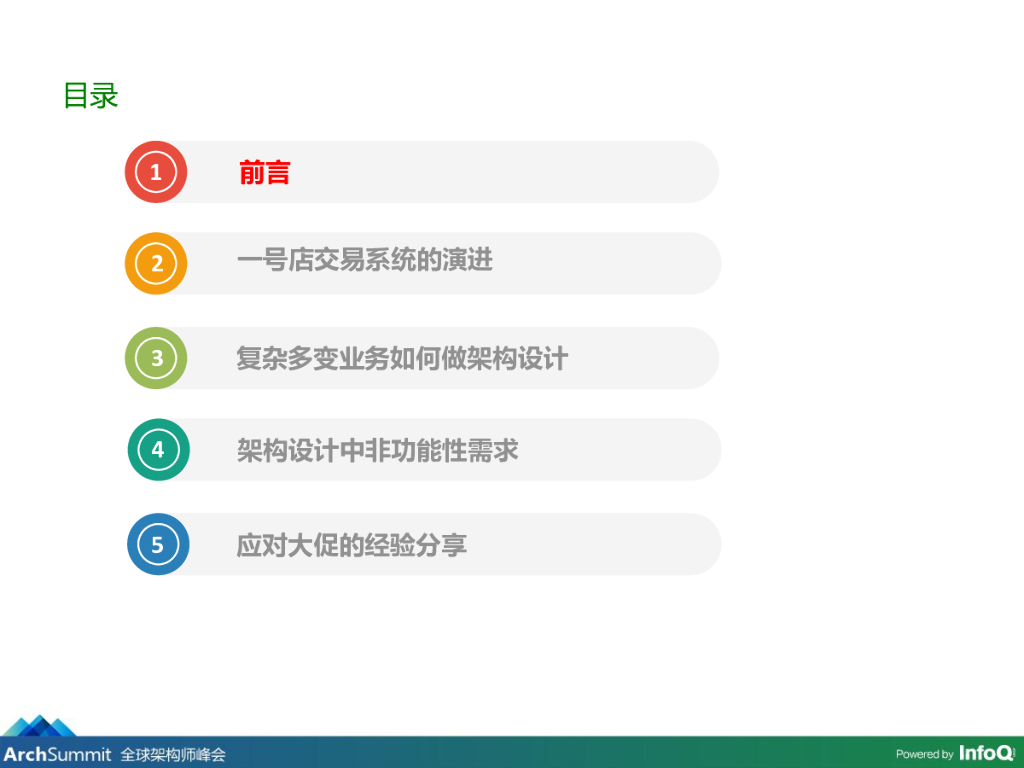 目录

1 前言

2 一号店交易系统的演进

3 复杂多变业务如何做架构设计

4 架构设计中非功能性需求

5 应对大促的经验分享

ArchSummit 全球架构师峰会

Powered by InfoQ